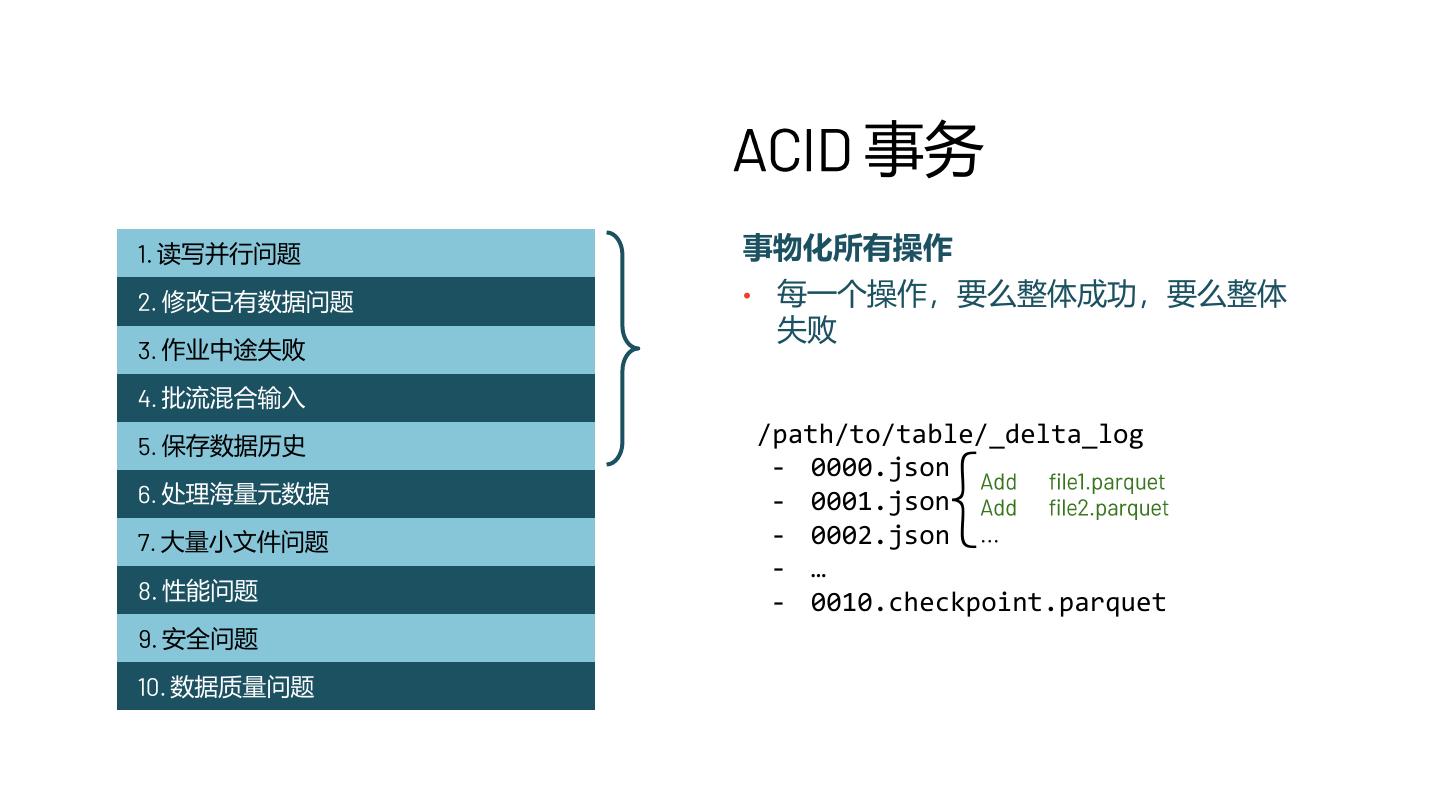 ACID 事务

1. 读写并行问题
2. 修改已有数据问题
3. 作业中途失败
4. 批流混合输入
5. 保存数据历史
6. 处理海量元数据
7. 大量小文件问题
8. 性能问题
9. 安全问题
10. 数据质量问题

事物化所有操作

• 每一个操作，要么整体成功，要么整体失败

/path/to/table/_delta_log
- 0000.json
- 0001.json
- 0002.json
- …
- 0010.checkpoint.parquet

Add file1.parquet
Add file2.parquet
…